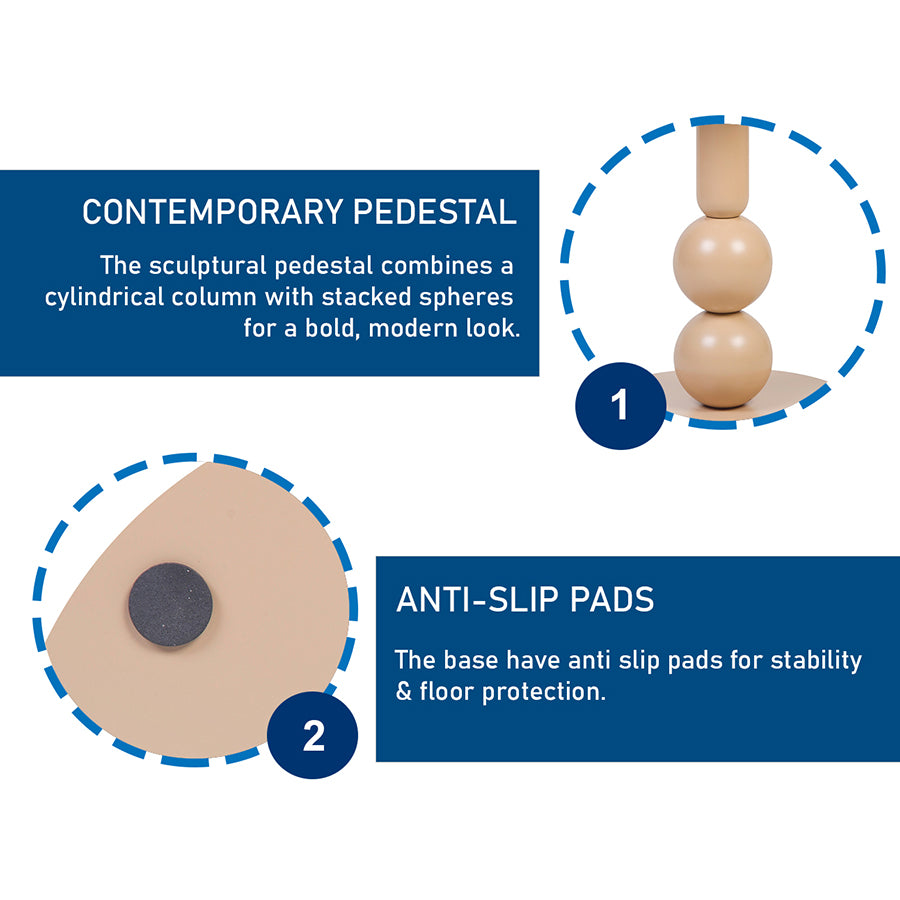 CONTEMPORARY PEDESTAL

The sculptural pedestal combines a cylindrical column with stacked spheres for a bold, modern look.

1

2

ANTI-SLIP PADS

The base have anti slip pads for stability & floor protection.